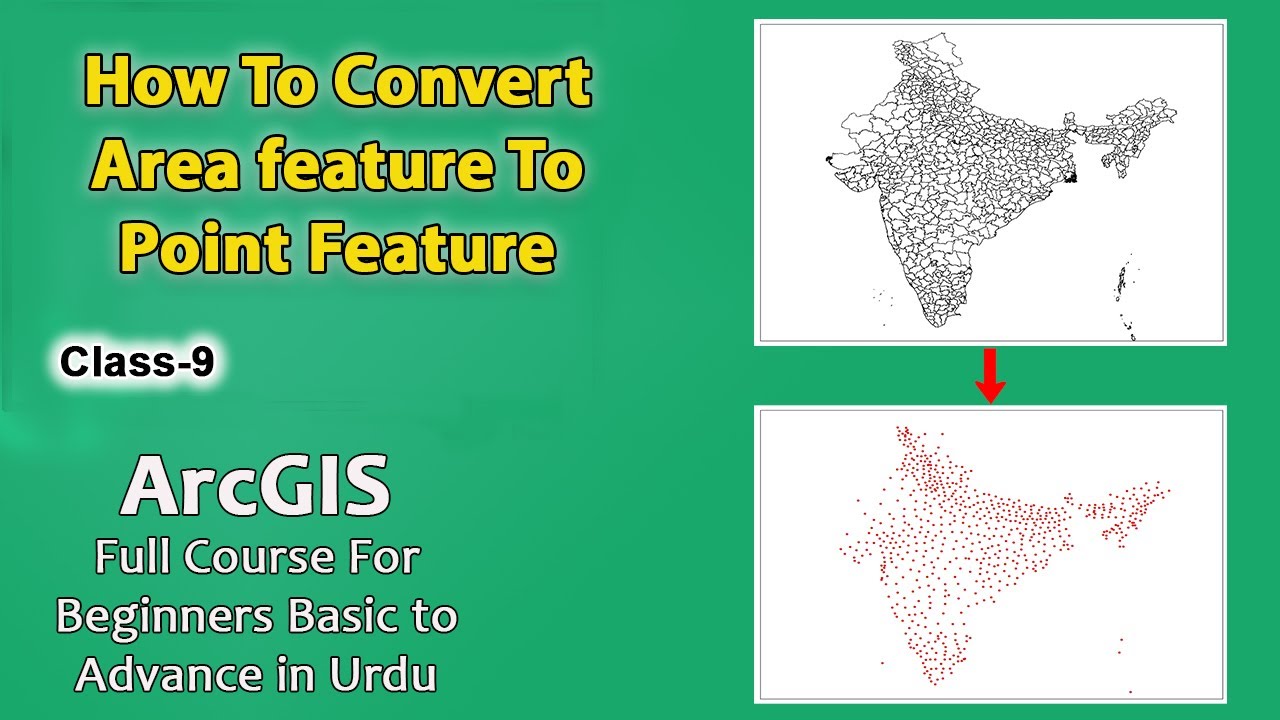 How To Convert Area feature To Point Feature

Class-9

ArcGIS
Full Course For Beginners Basic to Advance in Urdu